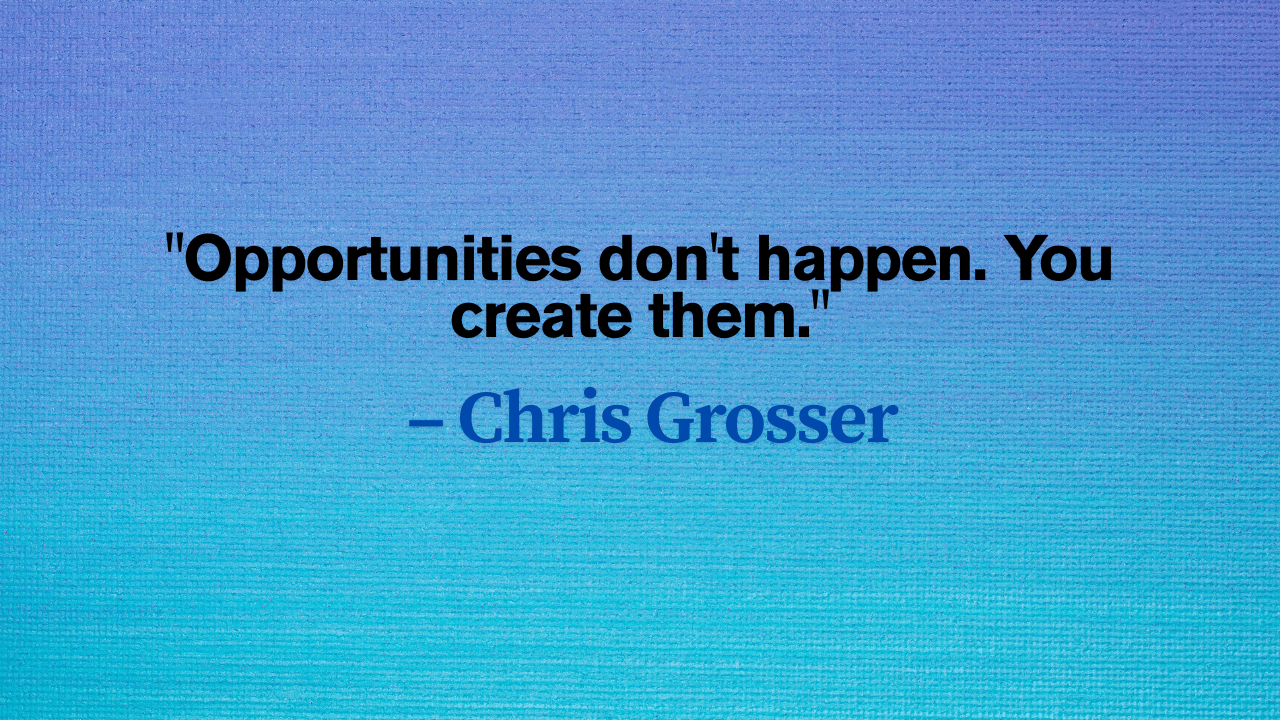 "Opportunities don't happen. You create them."

– Chris Grosser